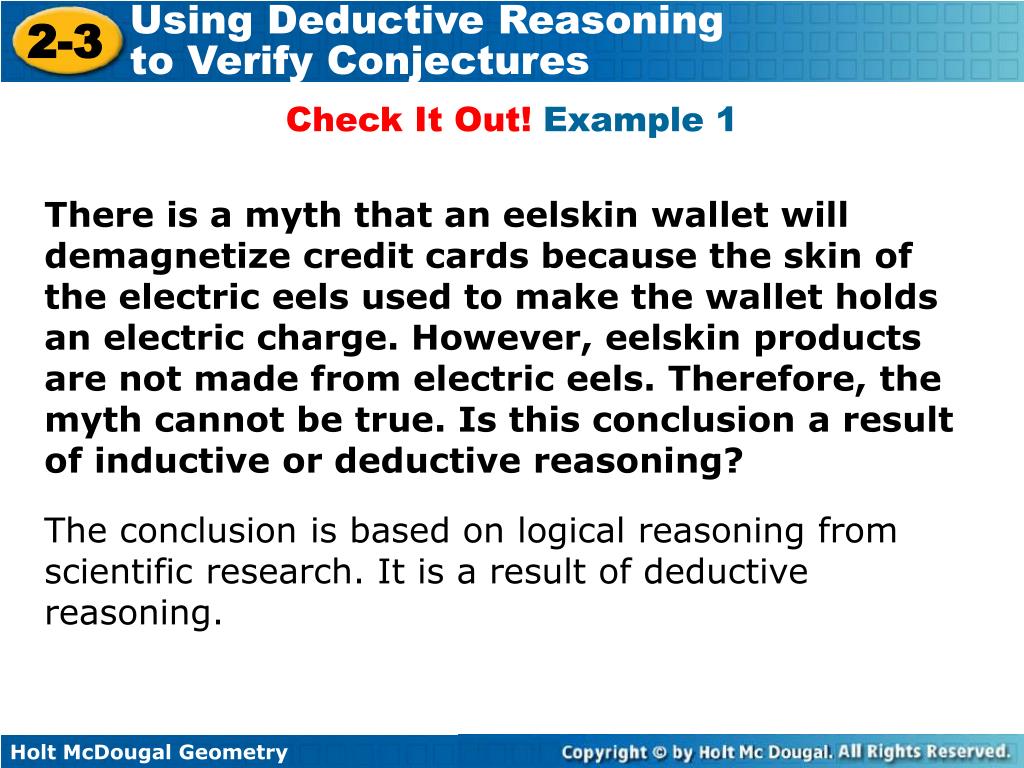 2-3 Using Deductive Reasoning to Verify Conjectures

Check It Out! Example 1

There is a myth that an eelskin wallet will demagnetize credit cards because the skin of the electric eels used to make the wallet holds an electric charge. However, eelskin products are not made from electric eels. Therefore, the myth cannot be true. Is this conclusion a result of inductive or deductive reasoning?

The conclusion is based on logical reasoning from scientific research. It is a result of deductive reasoning.

Holt McDougal Geometry

Copyright © by Holt Mc Dougal. All Rights Reserved.